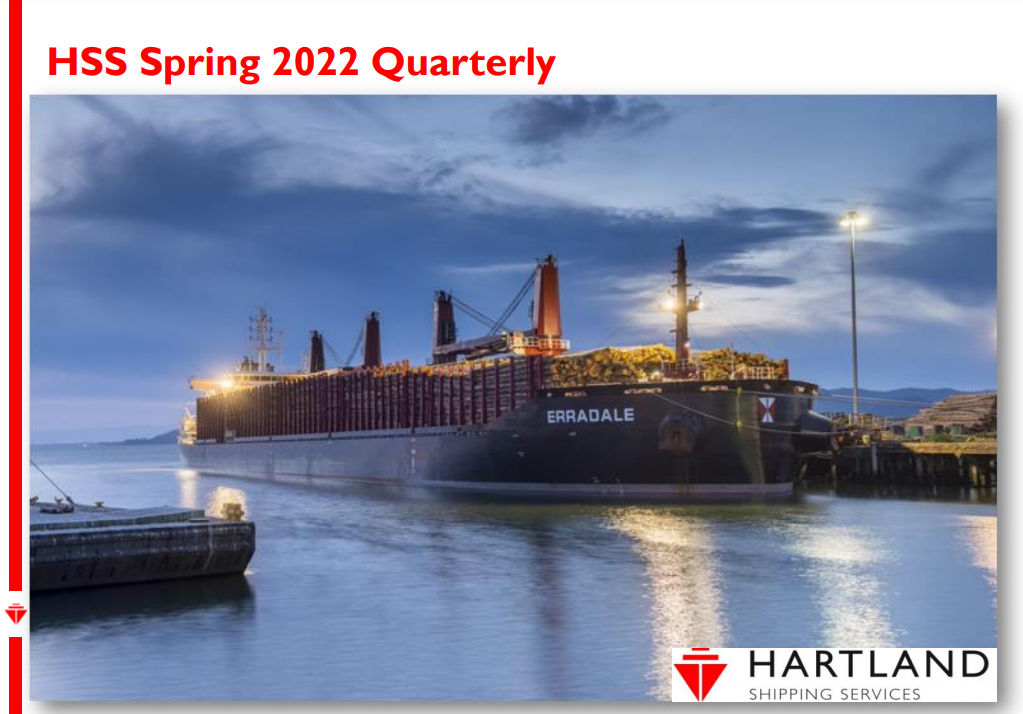 HSS Spring 2022 Quarterly

ERRADALE

HARTLAND
SHIPPING SERVICES